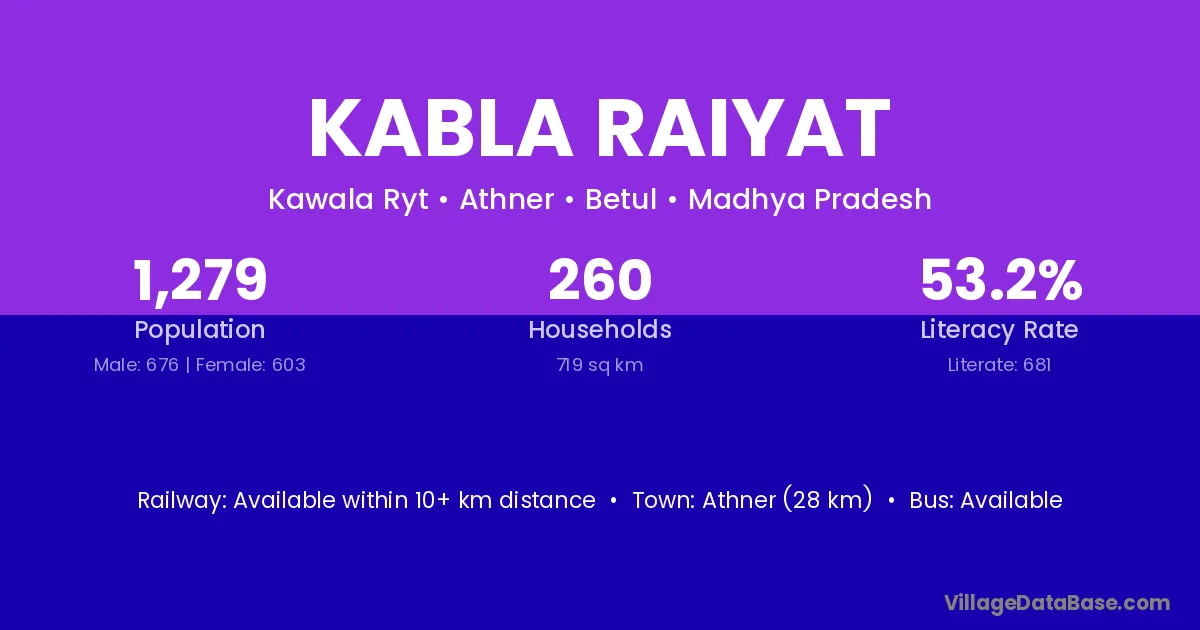 KABLA RAIYAT

Kawala Ryt • Athner • Betul • Madhya Pradesh

1,279
Population
Male: 676 | Female: 603

260
Households
719 sq km

53.2%
Literacy Rate
Literate: 681

Railway: Available within 10+ km distance • Town: Athner (28 km) • Bus: Available

VillageDataBase.com